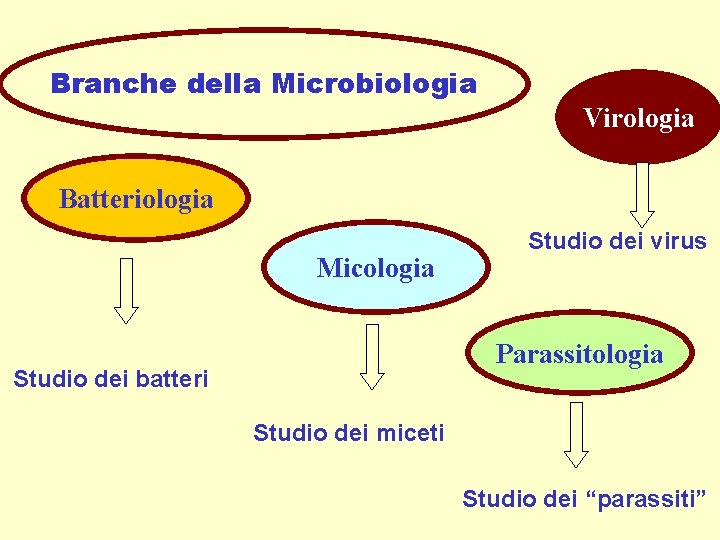 Branche della Microbiologia

Virologia

Studio dei virus

Batteriologia

Studio dei batteri

Micologia

Studio dei miceti

Parassitologia

Studio dei “parassiti”